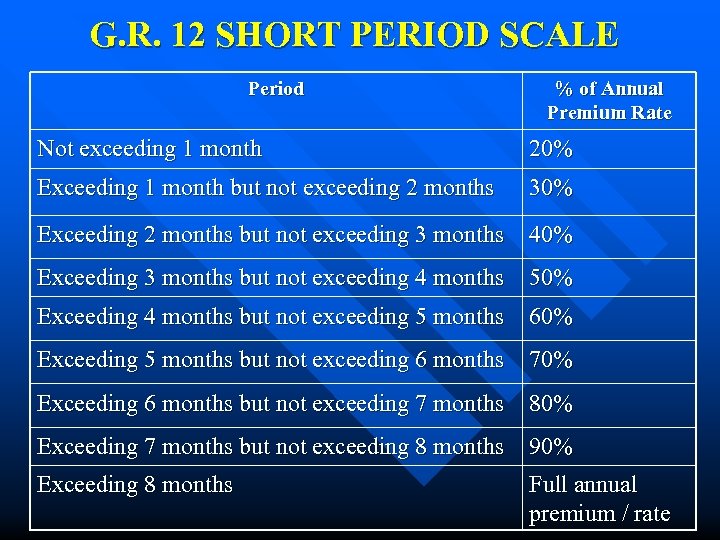 G.R. 12 SHORT PERIOD SCALE

| Period | % of Annual Premium Rate |
|---|---|
| Not exceeding 1 month | 20% |
| Exceeding 1 month but not exceeding 2 months | 30% |
| Exceeding 2 months but not exceeding 3 months | 40% |
| Exceeding 3 months but not exceeding 4 months | 50% |
| Exceeding 4 months but not exceeding 5 months | 60% |
| Exceeding 5 months but not exceeding 6 months | 70% |
| Exceeding 6 months but not exceeding 7 months | 80% |
| Exceeding 7 months but not exceeding 8 months | 90% |
| Exceeding 8 months | Full annual premium / rate |